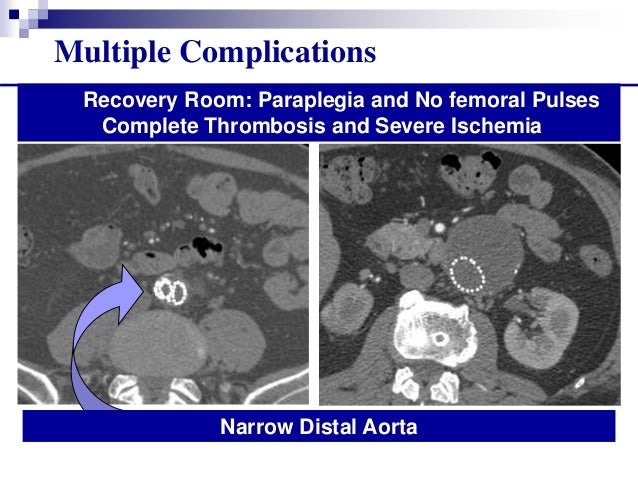 Multiple Complications

Recovery Room: Paraplegia and No femoral Pulses
Complete Thrombosis and Severe Ischemia

Narrow Distal Aorta